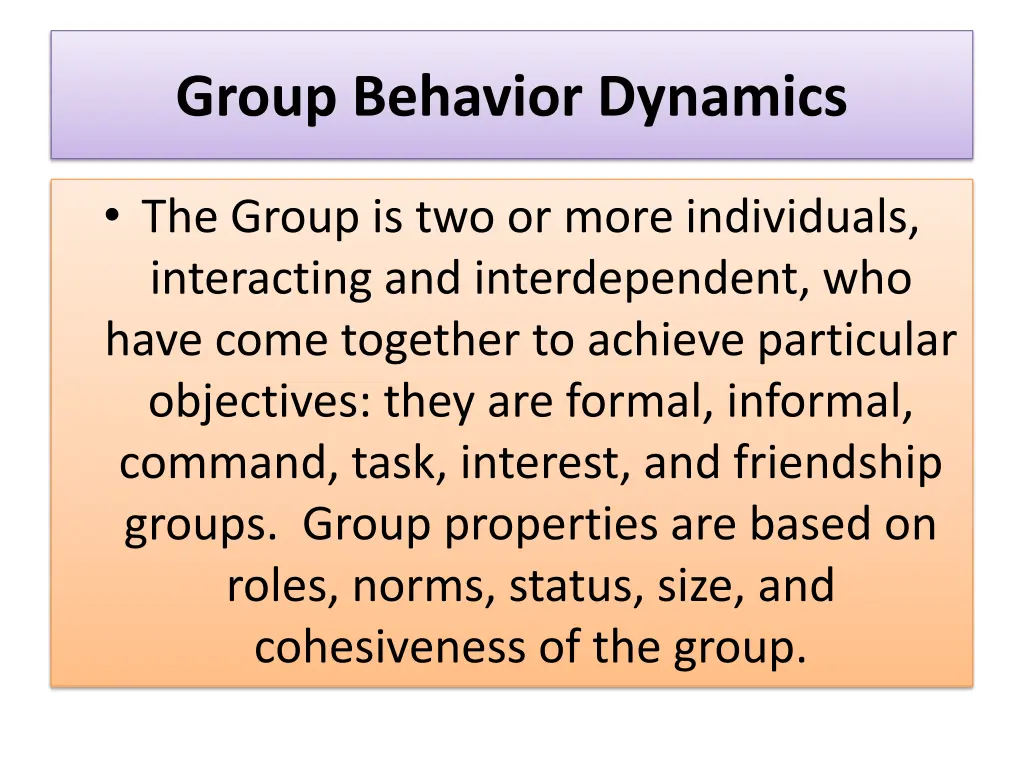 Group Behavior Dynamics

• The Group is two or more individuals, interacting and interdependent, who have come together to achieve particular objectives: they are formal, informal, command, task, interest, and friendship groups.  Group properties are based on roles, norms, status, size, and cohesiveness of the group.